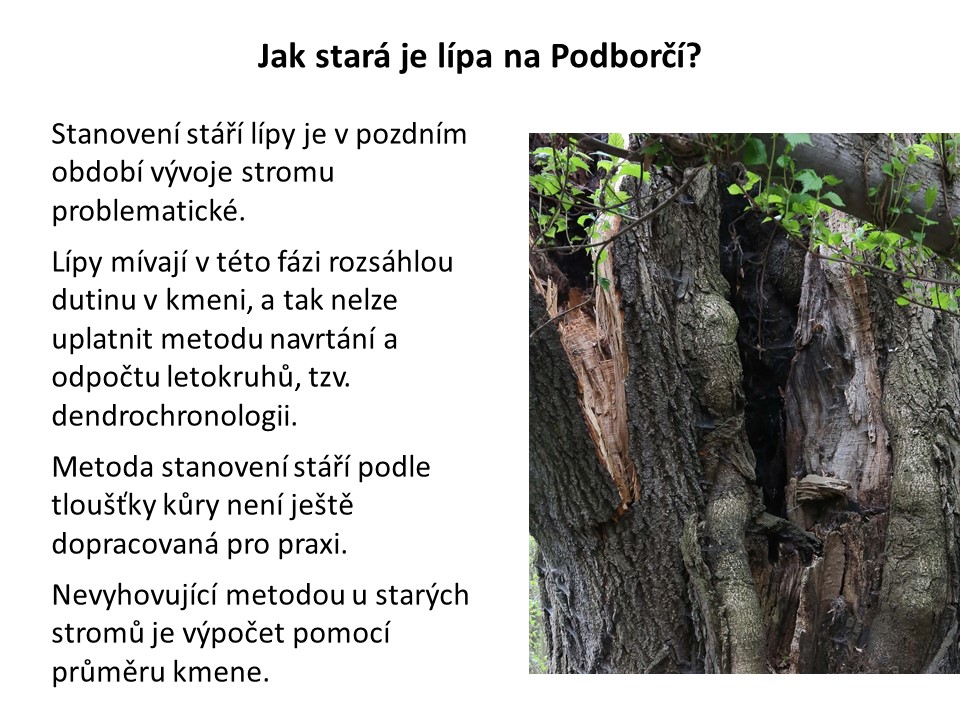 Jak stará je lípa na Podborčí?

Stanovení stáří lípy je v pozdním období vývoje stromu problematické.

Lípy mívají v této fázi rozsáhlou dutinu v kmeni, a tak nelze uplatnit metodu navrtání a odpočtu letokruhů, tzv. dendrochronologii.

Metoda stanovení stáří podle tloušťky kůry není ještě dopracovaná pro praxi.

Nevyhovující metodou u starých stromů je výpočet pomocí průměru kmene.